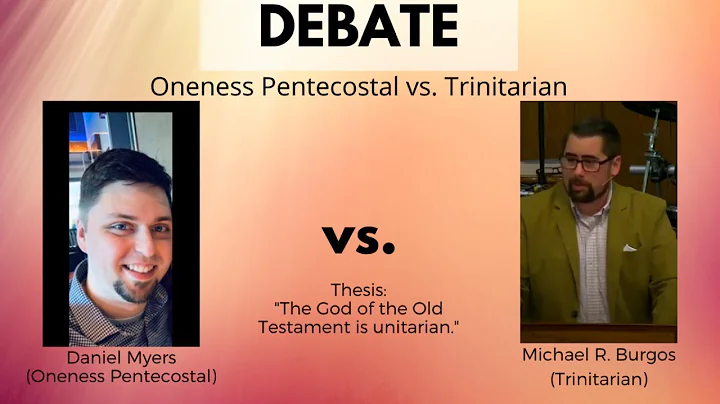 DEBATE

Oneness Pentecostal vs. Trinitarian

vs.

Thesis:
"The God of the Old Testament is unitarian."

Daniel Myers
(Oneness Pentecostal)

Michael R. Burgos
(Trinitarian)